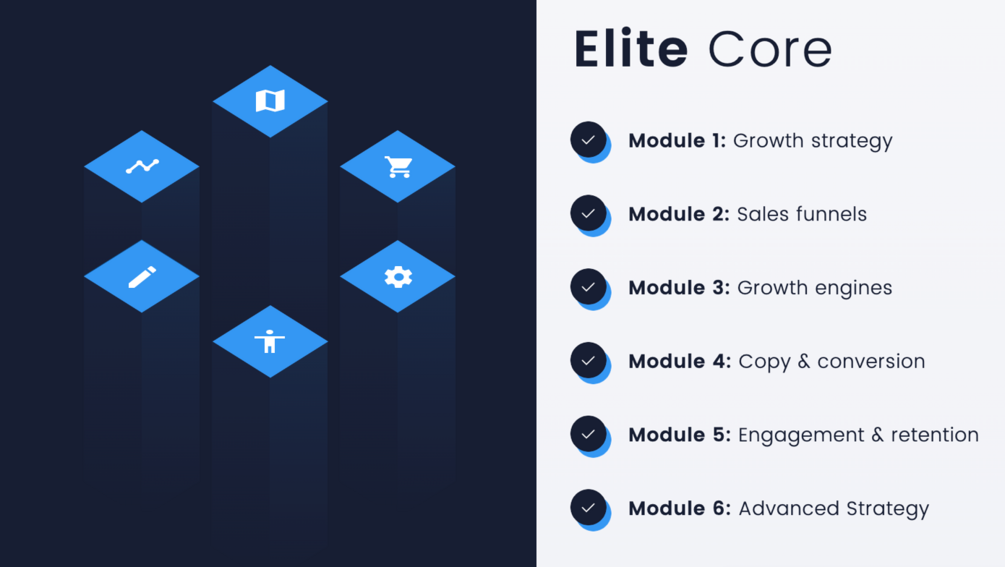 Elite Core

Module 1: Growth strategy

Module 2: Sales funnels

Module 3: Growth engines

Module 4: Copy & conversion

Module 5: Engagement & retention

Module 6: Advanced Strategy